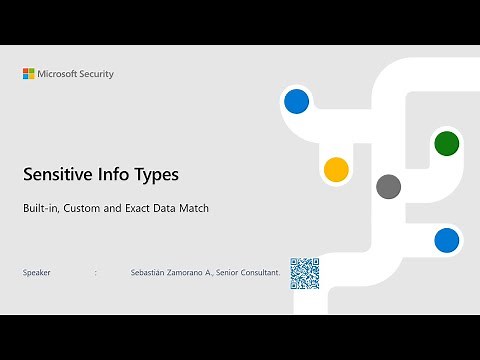 Microsoft Security

Sensitive Info Types

Built-in, Custom and Exact Data Match

Speaker : Sebastián Zamorano A., Senior Consultant.